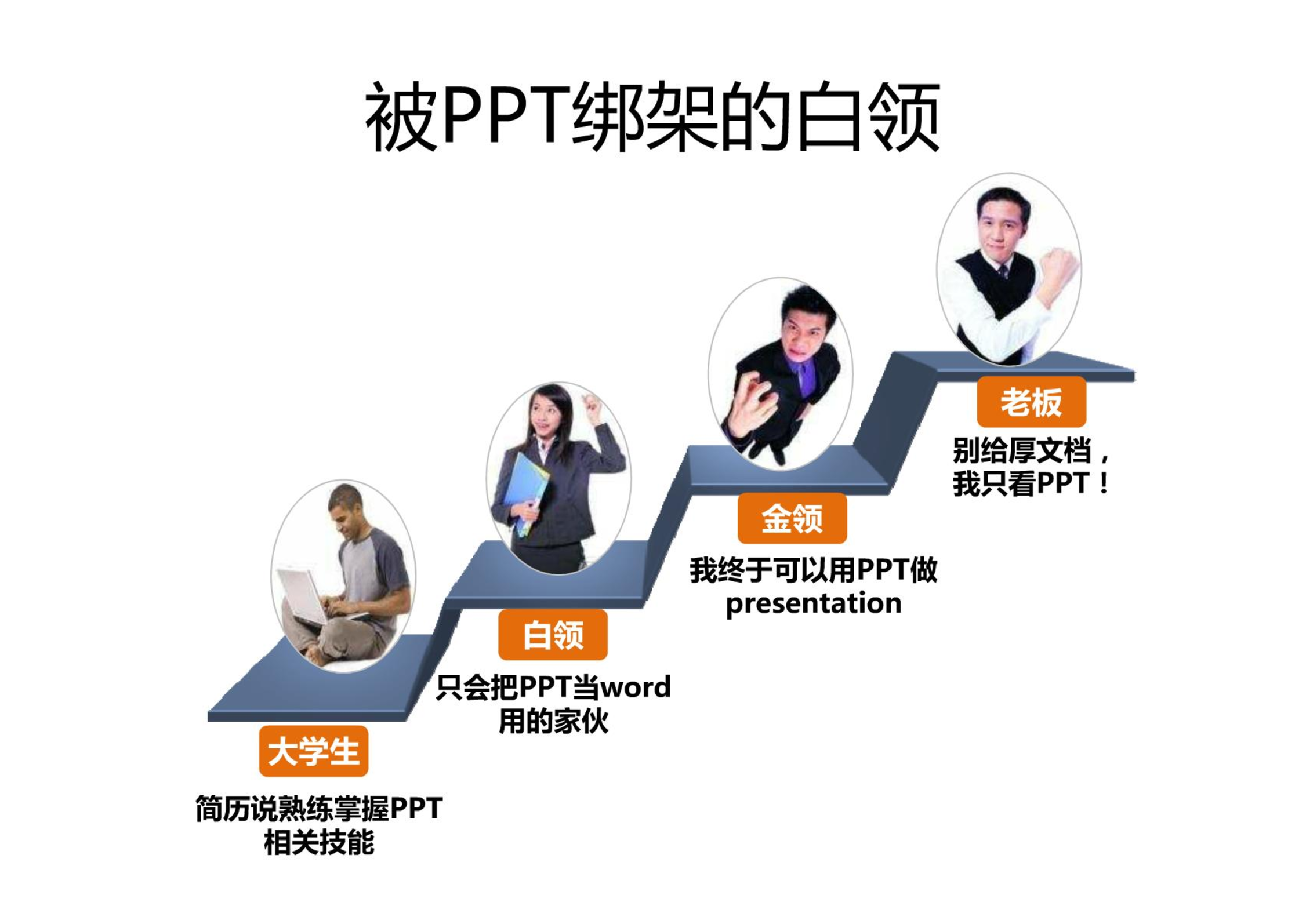 被PPT绑架的白领

大学生

简历说熟练掌握PPT相关技能

白领

只会把PPT当word用的家伙

金领

我终于可以用PPT做presentation

老板

别给厚文档，我只看PPT！